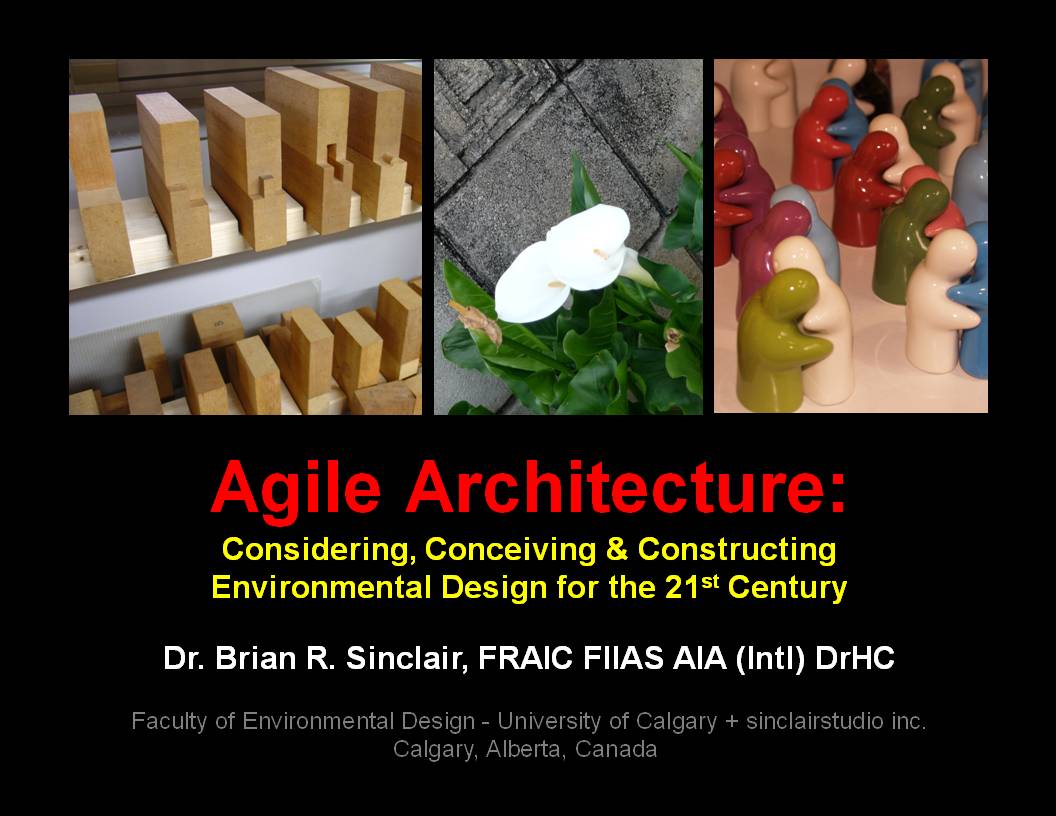 Agile Architecture:

Considering, Conceiving & Constructing Environmental Design for the 21$^{st}$ Century

Dr. Brian R. Sinclair, FRAIC FIIAS AIA (Intl) DrHC

Faculty of Environmental Design - University of Calgary + sinclairstudio inc. Calgary, Alberta, Canada